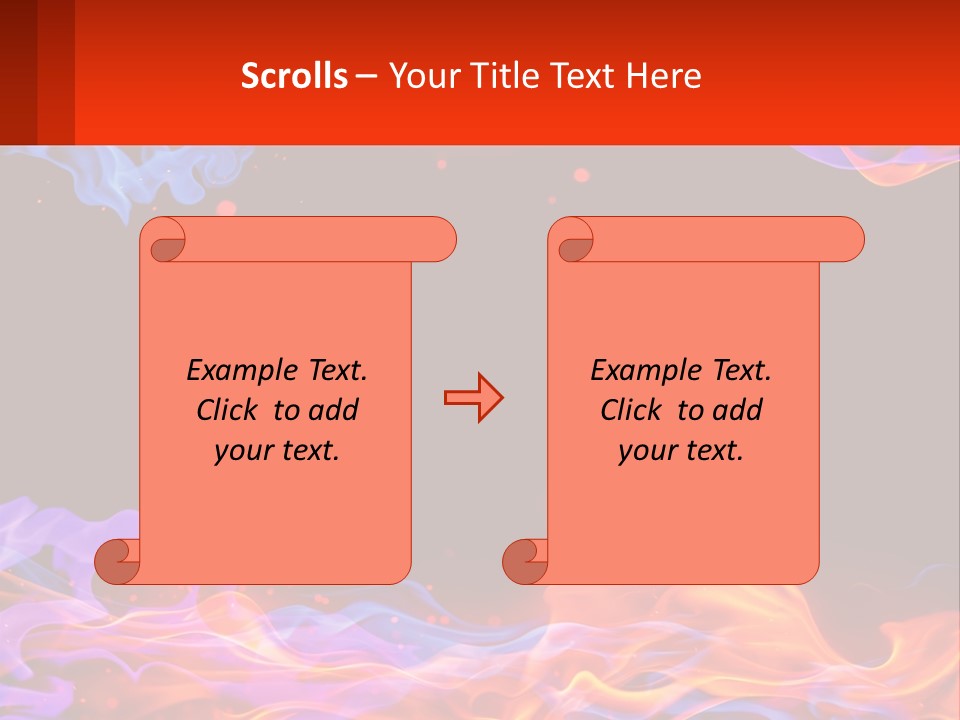 Scrolls – Your Title Text Here

Example Text. Click to add your text.

Example Text. Click to add your text.